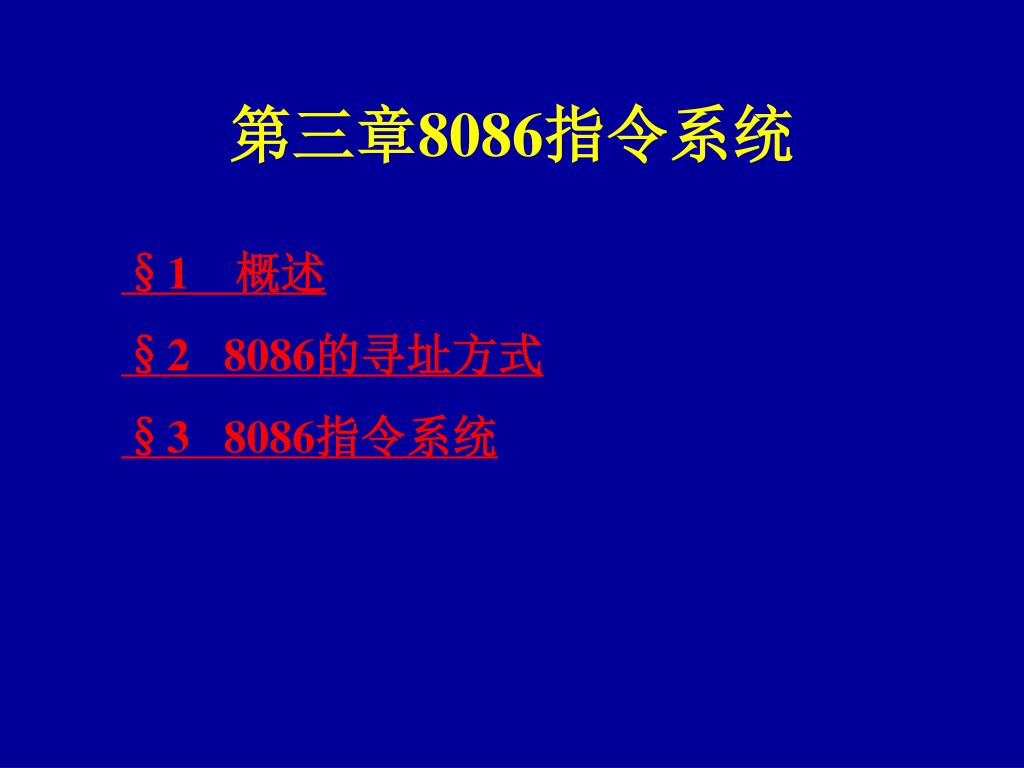 第三章8086指令系统

§1 概述

§2 8086的寻址方式

§3 8086指令系统